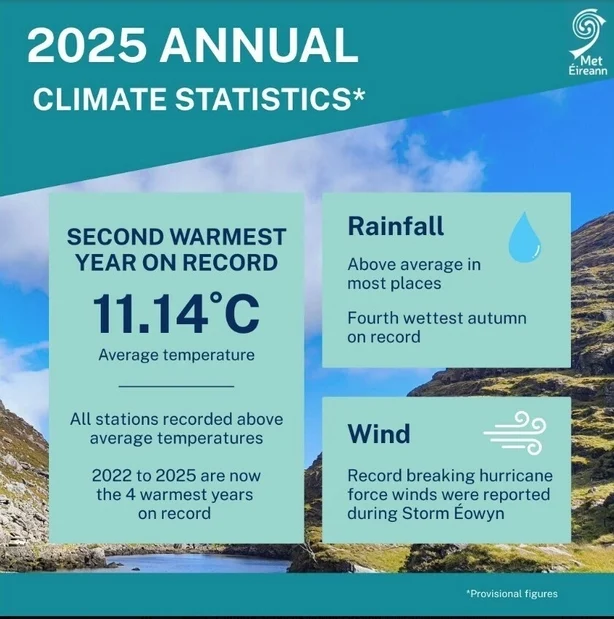 2025 ANNUAL
CLIMATE STATISTICS*

Met Éireann

SECOND WARMEST YEAR ON RECORD

11.14°C

Average temperature

All stations recorded above average temperatures

2022 to 2025 are now the 4 warmest years on record

Rainfall

Above average in most places

Fourth wettest autumn on record

Wind

Record breaking hurricane force winds were reported during Storm Éowyn

*Provisional figures